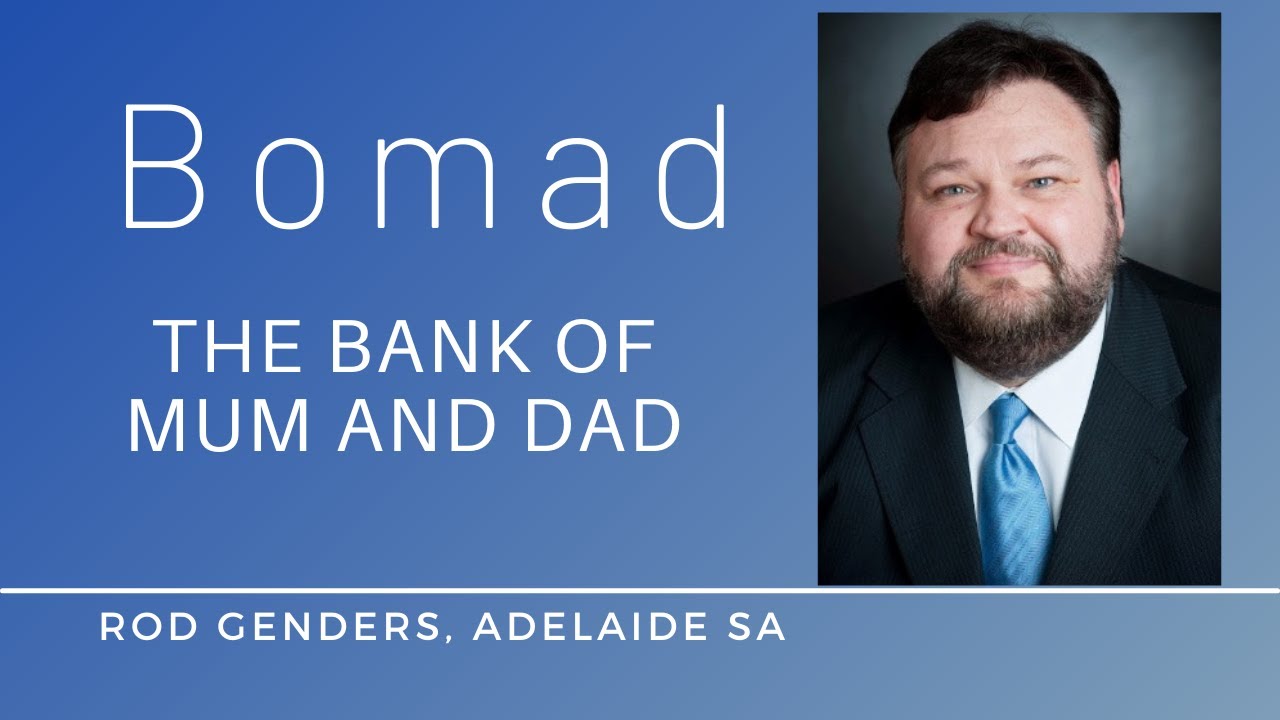 Bomad

THE BANK OF MUM AND DAD

ROD GENDERS, ADELAIDE SA